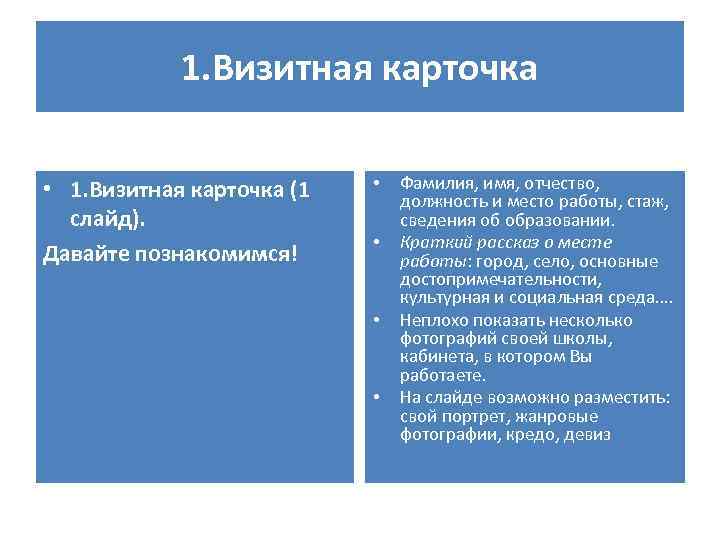 1.Визитная карточка

• 1.Визитная карточка (1 слайд).

Давайте познакомимся!

• Фамилия, имя, отчество, должность и место работы, стаж, сведения об образовании.
• Краткий рассказ о месте работы: город, село, основные достопримечательности, культурная и социальная среда….
• Неплохо показать несколько фотографий своей школы, кабинета, в котором Вы работаете.
• На слайде возможно разместить: свой портрет, жанровые фотографии, кредо, девиз